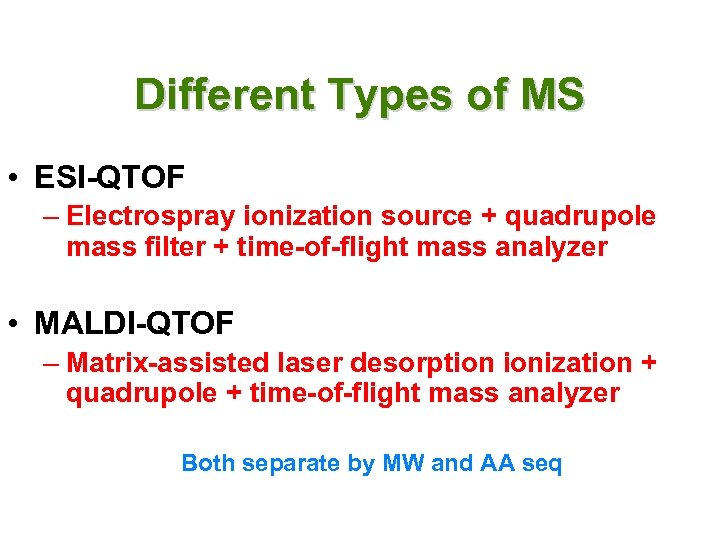 Different Types of MS

• ESI-QTOF
– Electrospray ionization source + quadrupole mass filter + time-of-flight mass analyzer

• MALDI-QTOF
– Matrix-assisted laser desorption ionization + quadrupole + time-of-flight mass analyzer

Both separate by MW and AA seq